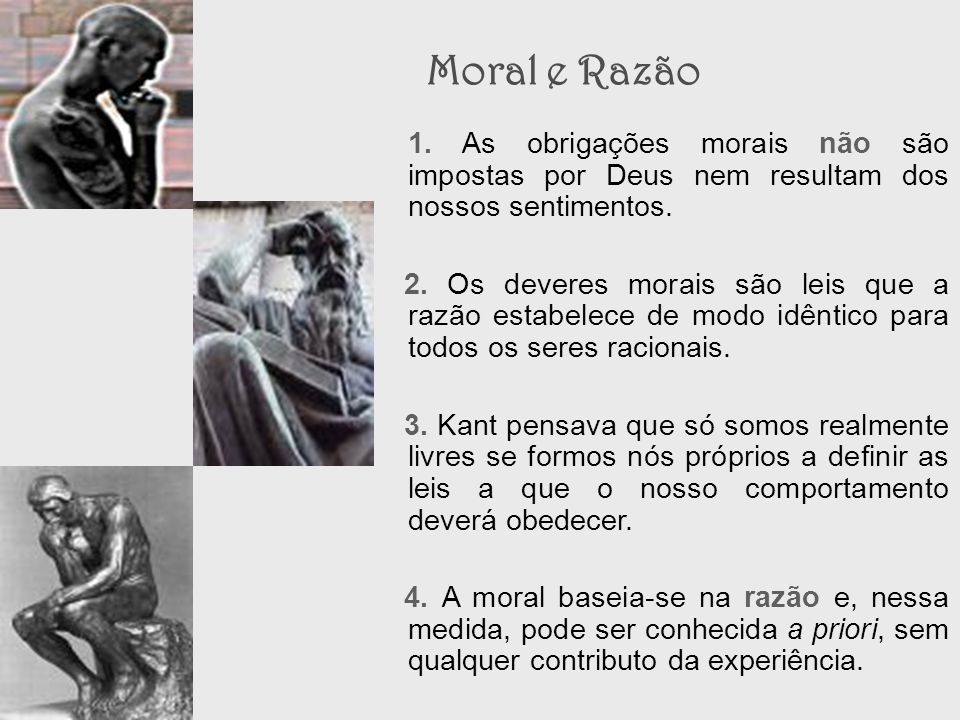 Moral e Razão

1. As obrigações morais não são impostas por Deus nem resultam dos nossos sentimentos.

2. Os deveres morais são leis que a razão estabelece de modo idêntico para todos os seres racionais.

3. Kant pensava que só somos realmente livres se formos nós próprios a definir as leis a que o nosso comportamento deverá obedecer.

4. A moral baseia-se na razão e, nessa medida, pode ser conhecida a priori, sem qualquer contributo da experiência.